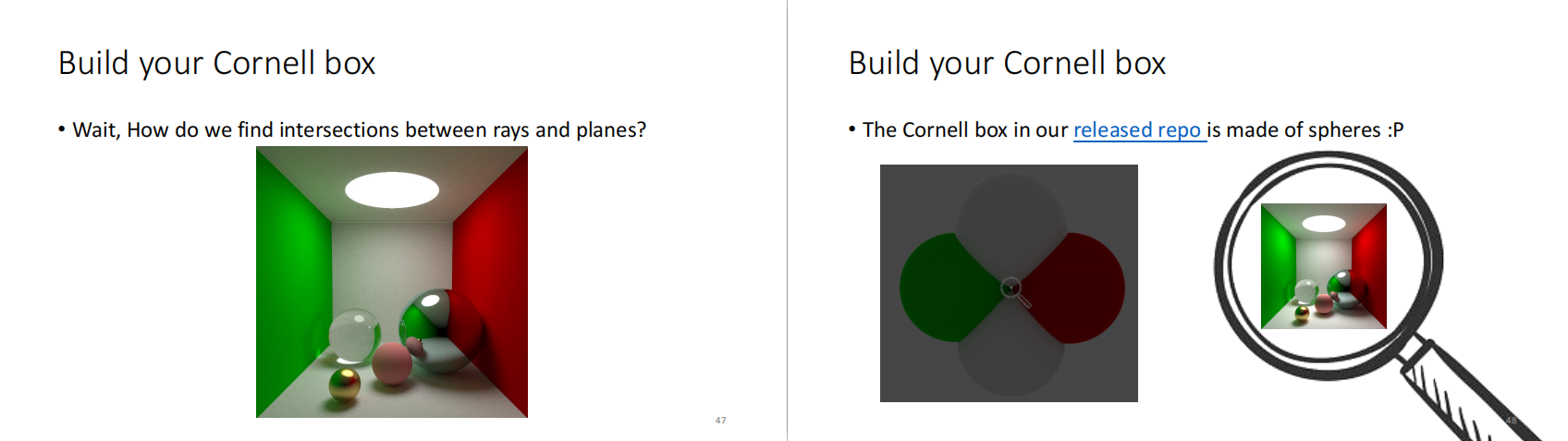 Build your Cornell box

• Wait, How do we find intersections between rays and planes?

47

Build your Cornell box

• The Cornell box in our released repo is made of spheres :P

48